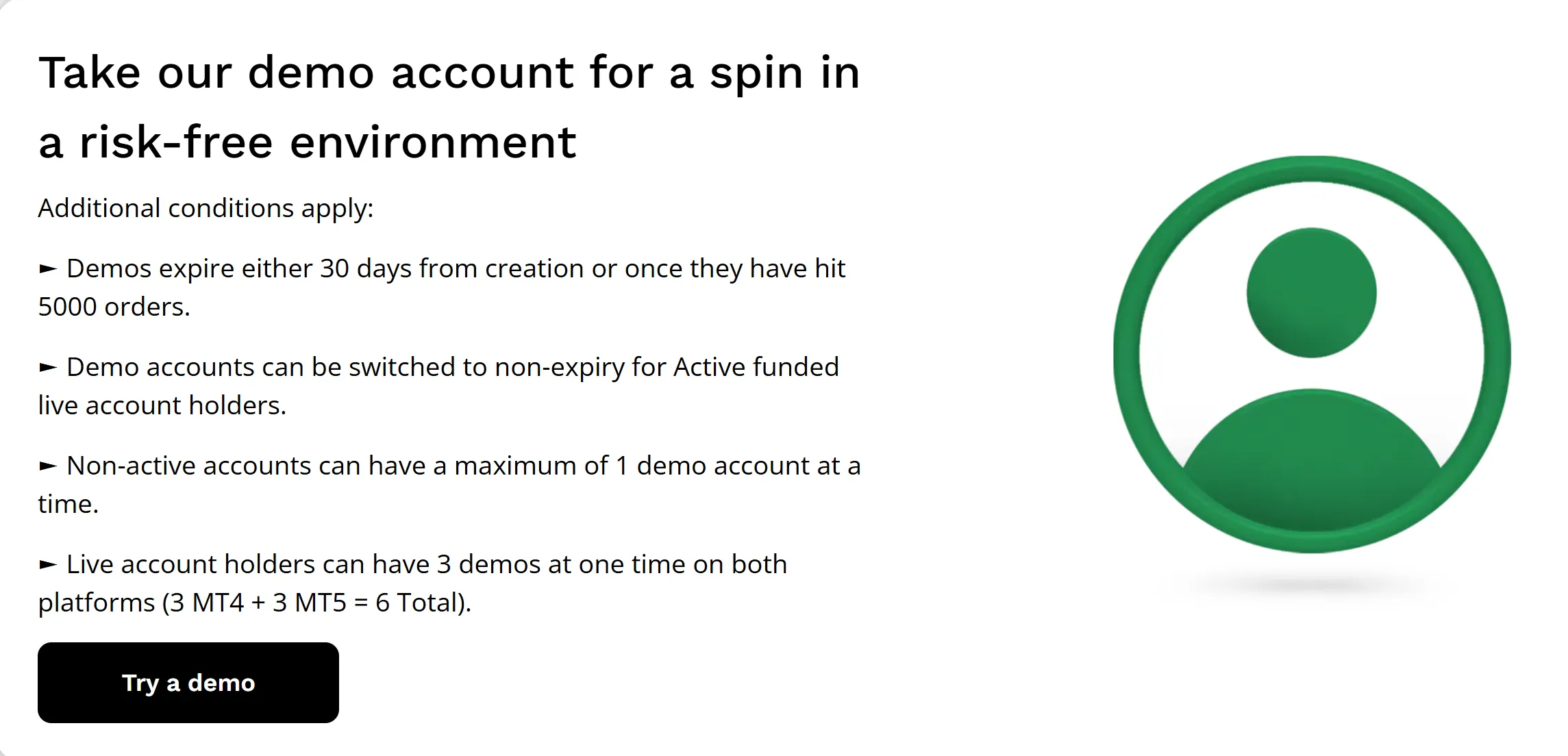 Take our demo account for a spin in a risk-free environment

Additional conditions apply:

► Demos expire either 30 days from creation or once they have hit 5000 orders.

► Demo accounts can be switched to non-expiry for Active funded live account holders.

► Non-active accounts can have a maximum of 1 demo account at a time.

► Live account holders can have 3 demos at one time on both platforms (3 MT4 + 3 MT5 = 6 Total).

Try a demo